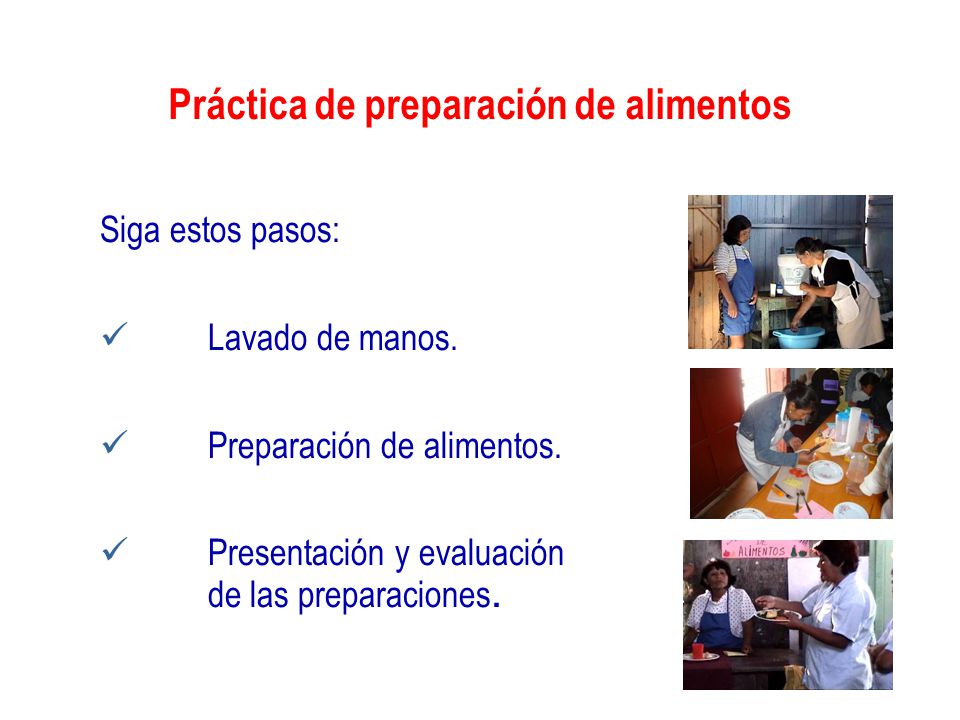 Práctica de preparación de alimentos

Siga estos pasos:

✓ Lavado de manos.

✓ Preparación de alimentos.

✓ Presentación y evaluación de las preparaciones.

ALIMENTOS